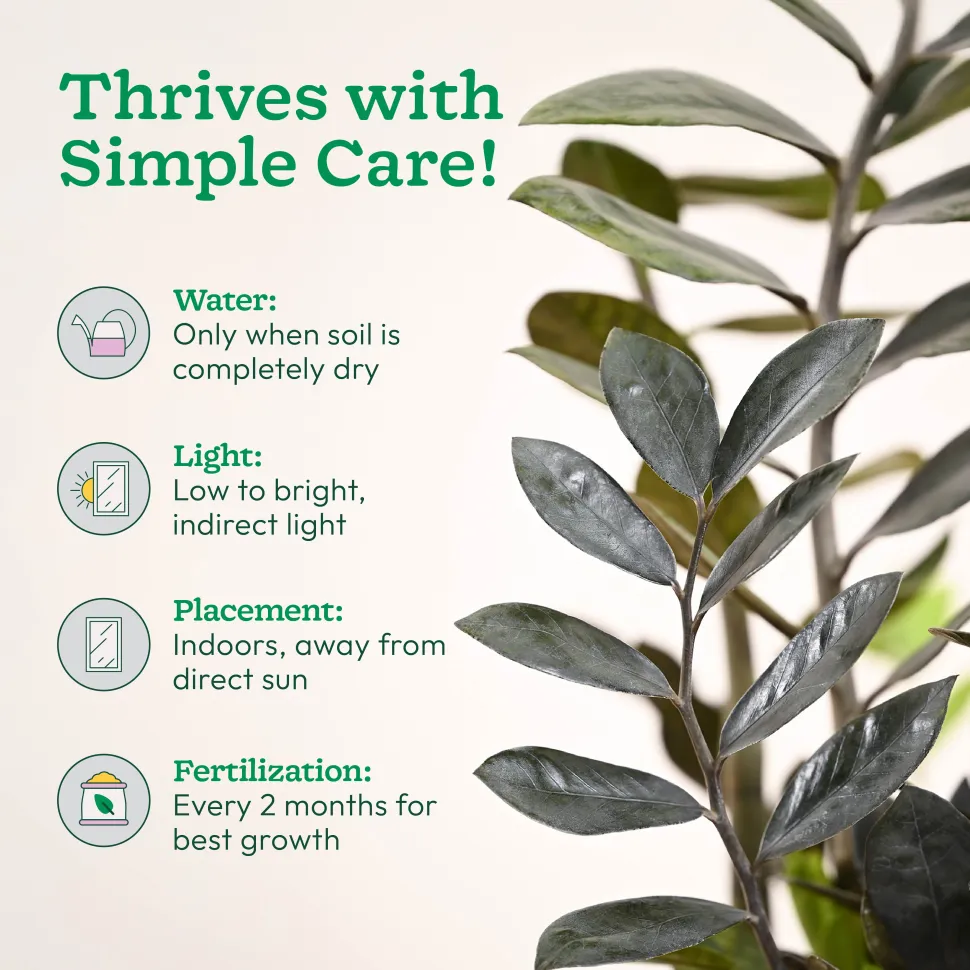 Thrives with Simple Care!

Water:
Only when soil is completely dry

Light:
Low to bright, indirect light

Placement:
Indoors, away from direct sun

Fertilization:
Every 2 months for best growth